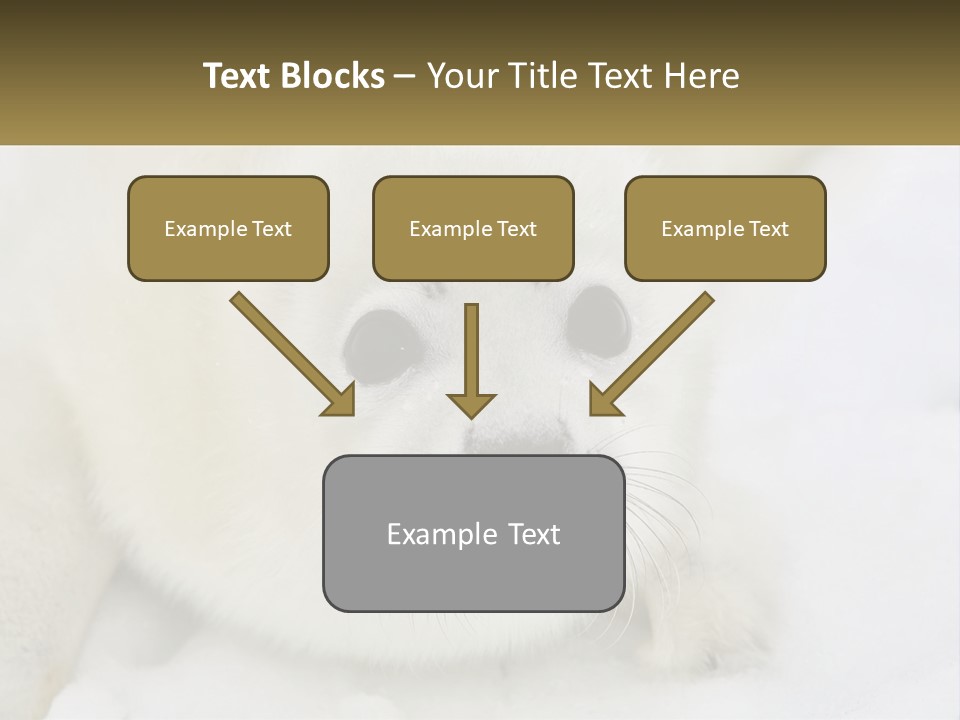 Text Blocks – Your Title Text Here

Example Text

Example Text

Example Text

Example Text